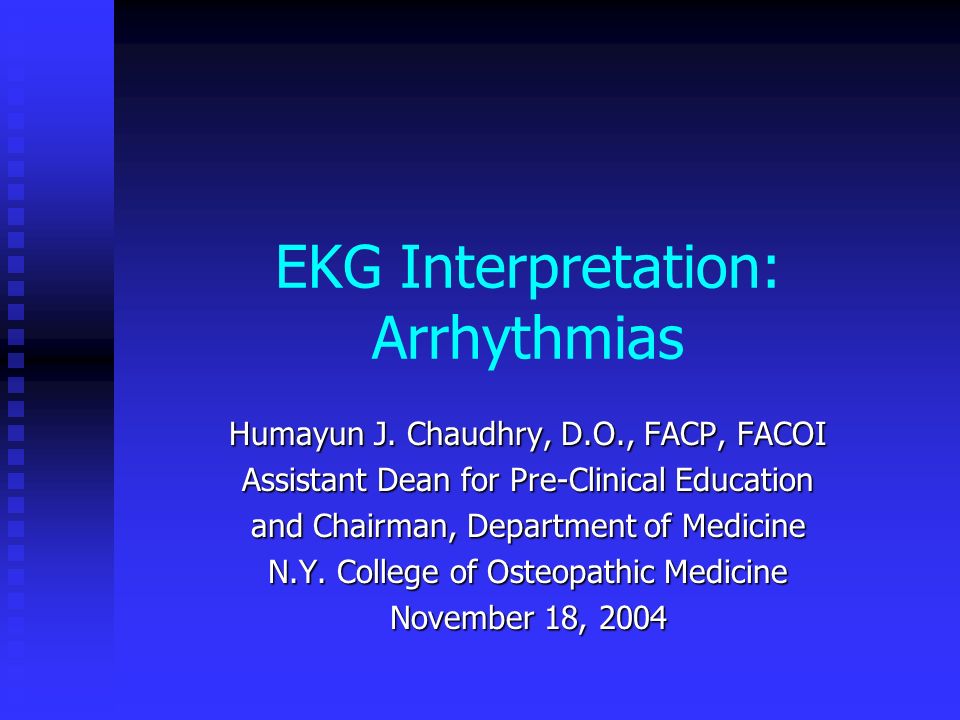 EKG Interpretation: Arrhythmias

Humayun J. Chaudhry, D.O., FACP, FACOI
Assistant Dean for Pre-Clinical Education and Chairman, Department of Medicine
N.Y. College of Osteopathic Medicine
November 18, 2004